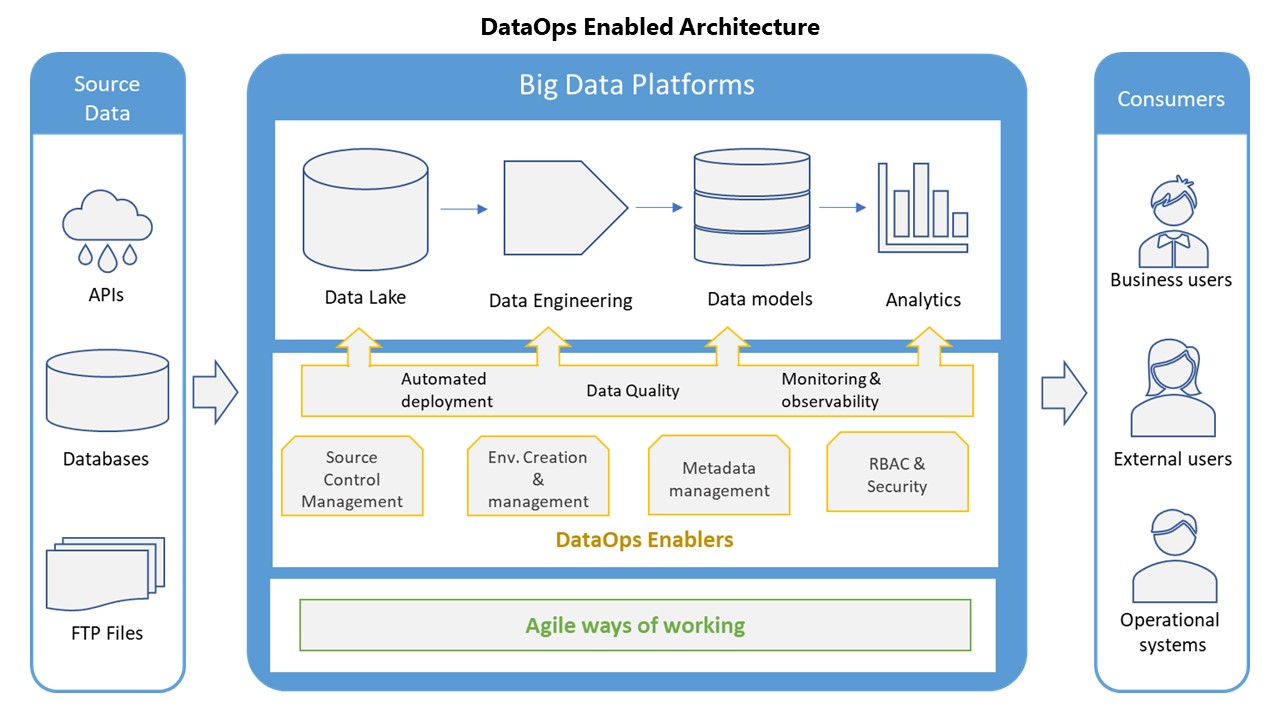 DataOps Enabled Architecture

Source Data

APIs

Databases

FTP Files

Big Data Platforms

Data Lake

Data Engineering

Data models

Analytics

Automated deployment

Data Quality

Monitoring & observability

Source Control Management

Env. Creation & management

Metadata management

RBAC & Security

DataOps Enablers

Agile ways of working

Consumers

Business users

External users

Operational systems